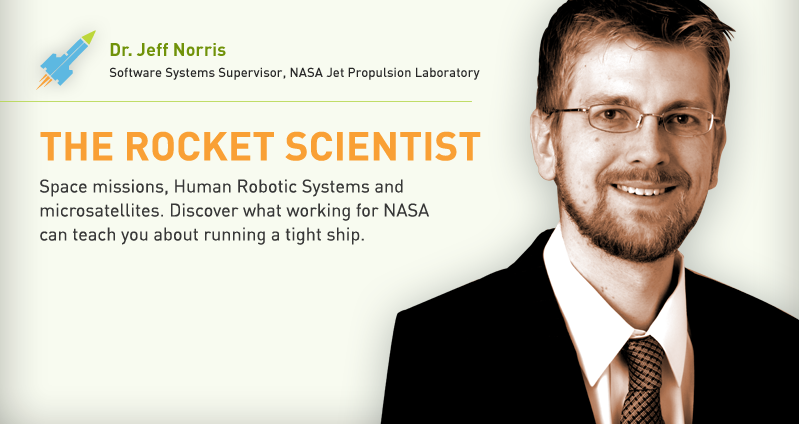 Dr. Jeff Norris
Software Systems Supervisor, NASA Jet Propulsion Laboratory

THE ROCKET SCIENTIST

Space missions, Human Robotic Systems and microsatellites. Discover what working for NASA can teach you about running a tight ship.